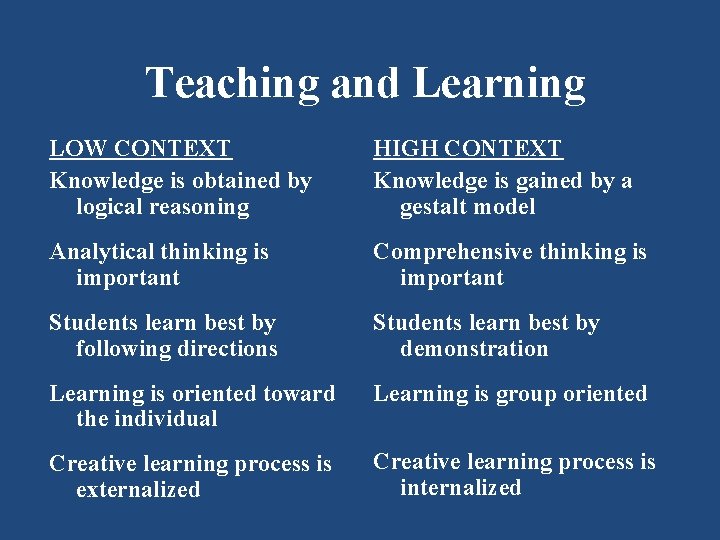 Teaching and Learning

LOW CONTEXT

Knowledge is obtained by logical reasoning

Analytical thinking is important

Students learn best by following directions

Learning is oriented toward the individual

Creative learning process is externalized

HIGH CONTEXT

Knowledge is gained by a gestalt model

Comprehensive thinking is important

Students learn best by demonstration

Learning is group oriented

Creative learning process is internalized